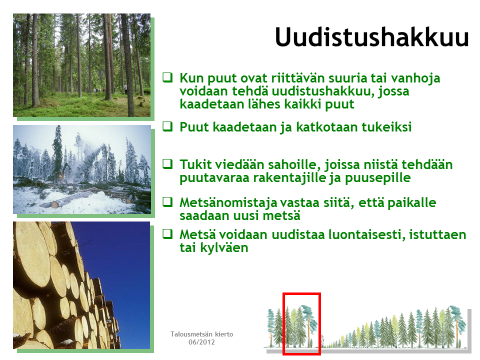 Uudistushakkuu

❑ Kun puut ovat riittävän suuria tai vanhoja voidaan tehdä uudistushakkuu, jossa kaadetaan lähes kaikki puut

❑ Puut kaadetaan ja katkotaan tukeiksi

❑ Tukit viedään sahoille, joissa niistä tehdään puutavaraa rakentajille ja puusepille

❑ Metsänomistaja vastaa siitä, että paikalle saadaan uusi metsä

❑ Metsä voidaan uudistaa luontaisesti, istuttaen tai kylväen

Talousmetsän kierto
06/2012